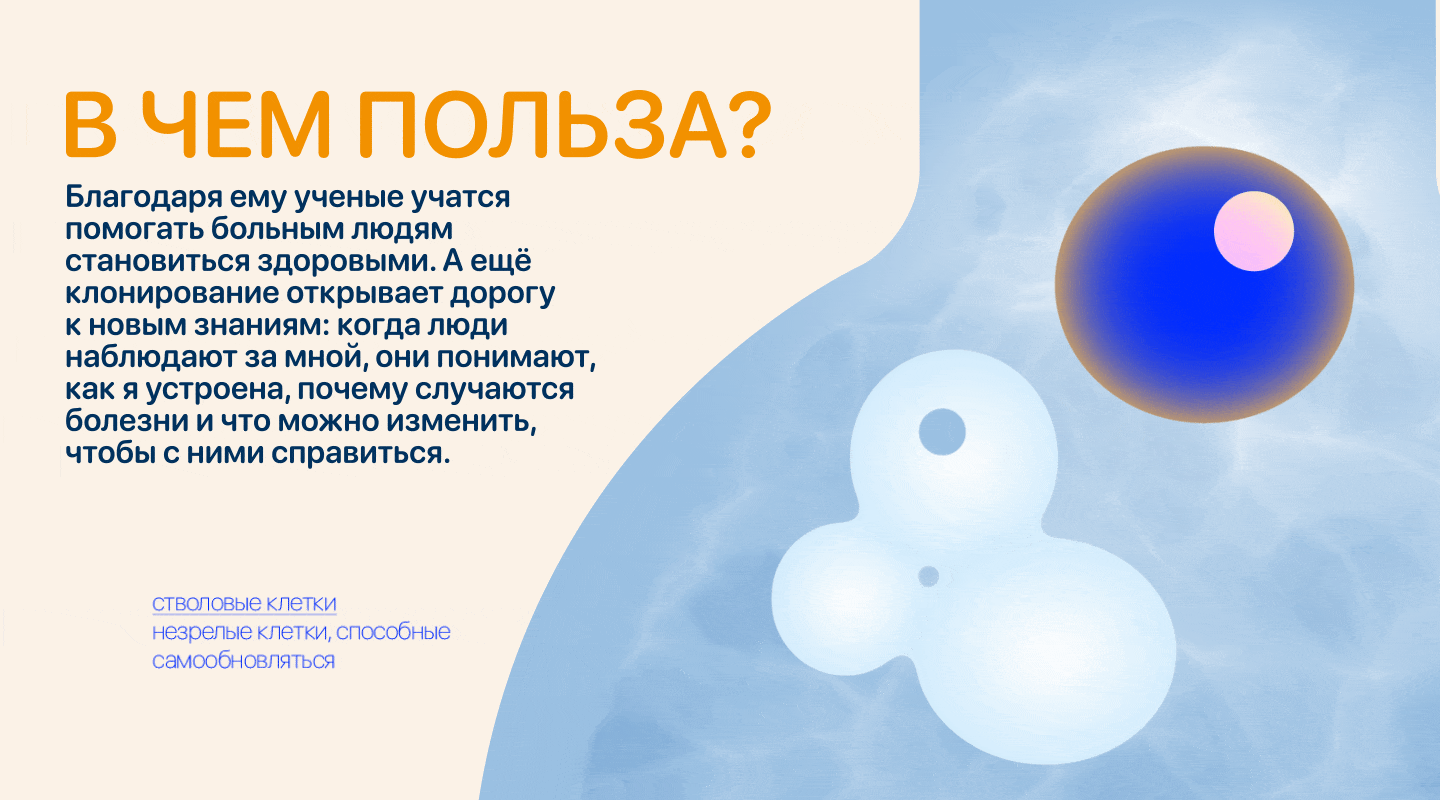 В ЧЕМ ПОЛЬЗА?

Благодаря ему ученые учатся помогать больным людям становиться здоровыми. А ещё клонирование открывает дорогу к новым знаниям: когда люди наблюдают за мной, они понимают, как я устроена, почему случаются болезни и что можно изменить, чтобы с ними справиться.

стволовые клетки
незрелые клетки, способные самообновляться